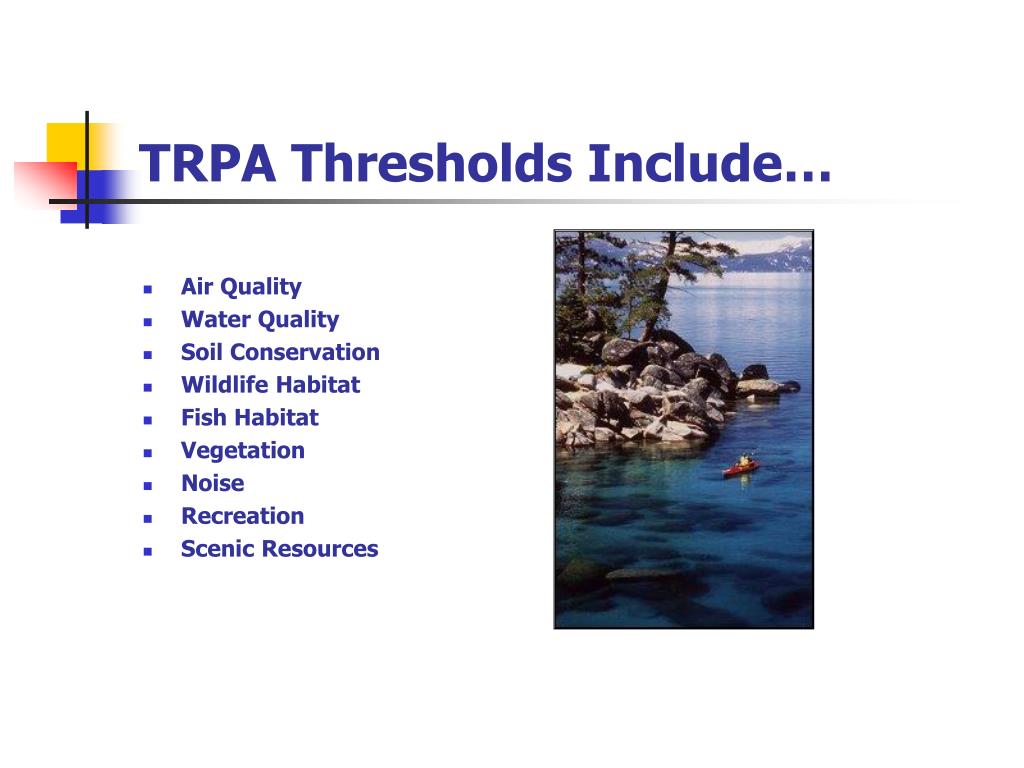 TRPA Thresholds Include…

- Air Quality
- Water Quality
- Soil Conservation
- Wildlife Habitat
- Fish Habitat
- Vegetation
- Noise
- Recreation
- Scenic Resources